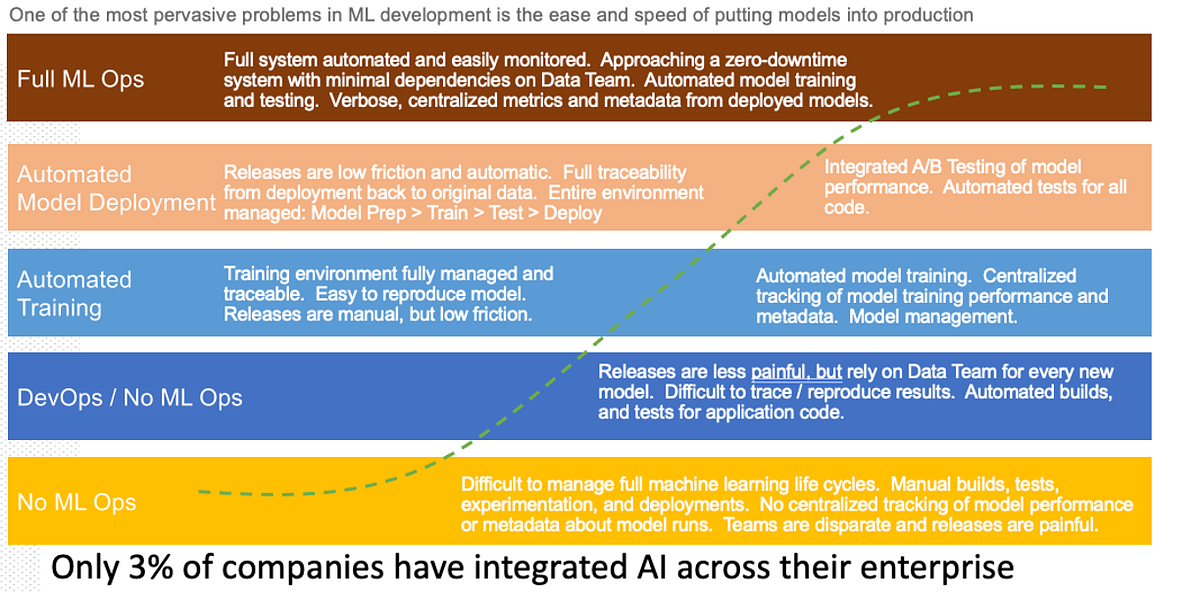 One of the most pervasive problems in ML development is the ease and speed of putting models into production

Full ML Ops

Full system automated and easily monitored. Approaching a zero-downtime system with minimal dependencies on Data Team. Automated model training and testing. Verbose, centralized metrics and metadata from deployed models.

Automated Model Deployment

Releases are low friction and automatic. Full traceability from deployment back to original data. Entire environment managed: Model Prep > Train > Test > Deploy

Integrated A/B Testing of model performance. Automated tests for all code.

Automated Training

Training environment fully managed and traceable. Easy to reproduce model. Releases are manual, but low friction.

Automated model training. Centralized tracking of model training performance and metadata. Model management.

DevOps / No ML Ops

Releases are less painful, but rely on Data Team for every new model. Difficult to trace / reproduce results. Automated builds, and tests for application code.

No ML Ops

Difficult to manage full machine learning life cycles. Manual builds, tests, experimentation, and deployments. No centralized tracking of model performance or metadata about model runs. Teams are disparate and releases are painful.

Only 3% of companies have integrated AI across their enterprise